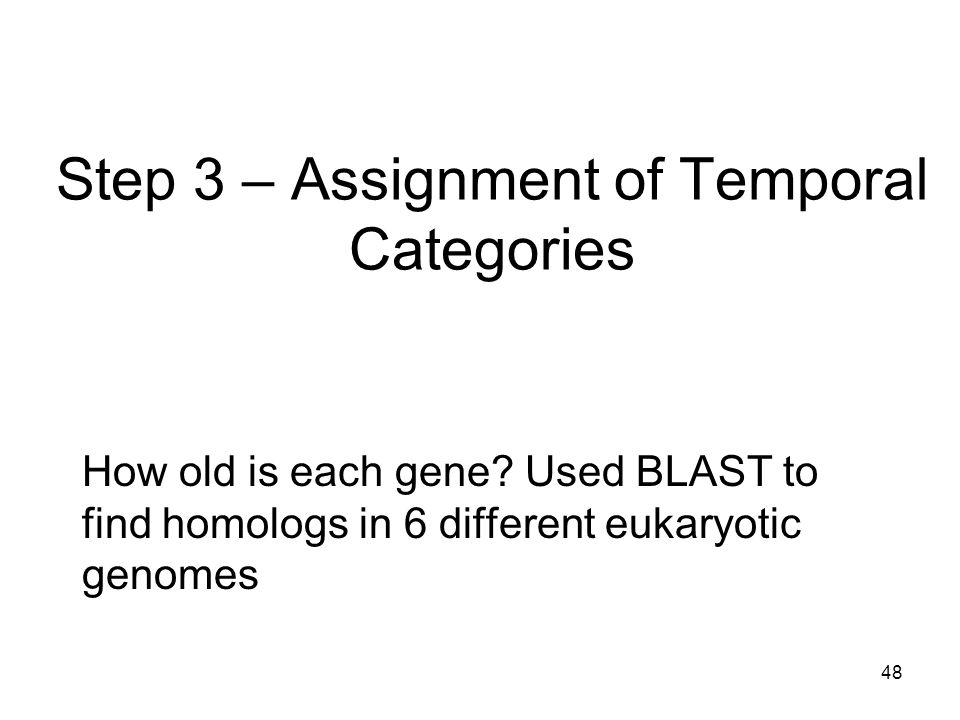 Step 3 – Assignment of Temporal Categories

How old is each gene? Used BLAST to find homologs in 6 different eukaryotic genomes

48